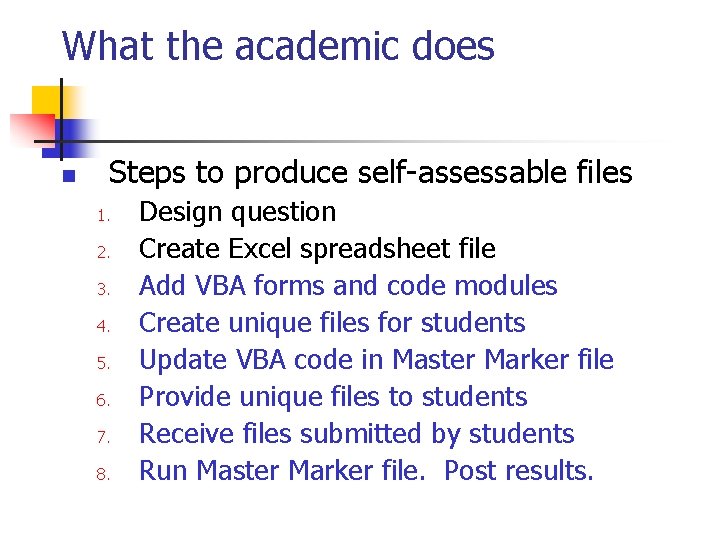 What the academic does

Steps to produce self-assessable files

1. Design question
2. Create Excel spreadsheet file
3. Add VBA forms and code modules
4. Create unique files for students
5. Update VBA code in Master Marker file
6. Provide unique files to students
7. Receive files submitted by students
8. Run Master Marker file. Post results.